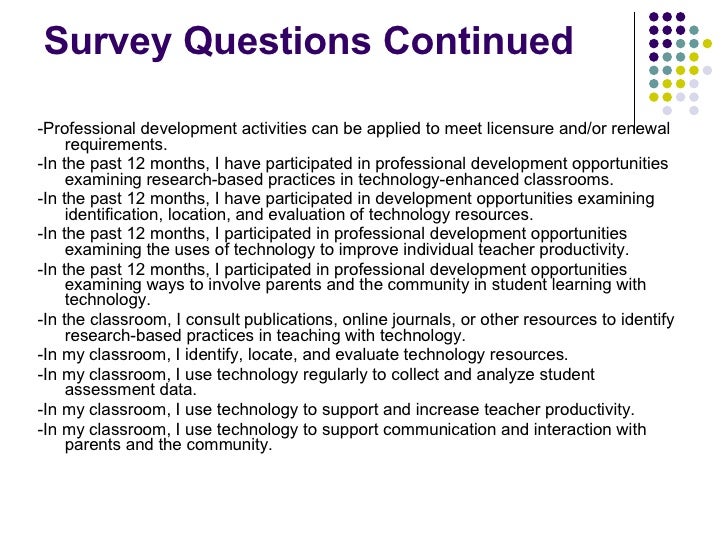 Survey Questions Continued

-Professional development activities can be applied to meet licensure and/or renewal requirements.
-In the past 12 months, I have participated in professional development opportunities examining research-based practices in technology-enhanced classrooms.
-In the past 12 months, I have participated in development opportunities examining identification, location, and evaluation of technology resources.
-In the past 12 months, I participated in professional development opportunities examining the uses of technology to improve individual teacher productivity.
-In the past 12 months, I participated in professional development opportunities examining ways to involve parents and the community in student learning with technology.
-In the classroom, I consult publications, online journals, or other resources to identify research-based practices in teaching with technology.
-In my classroom, I identify, locate, and evaluate technology resources.
-In my classroom, I use technology regularly to collect and analyze student assessment data.
-In my classroom, I use technology to support and increase teacher productivity.
-In my classroom, I use technology to support communication and interaction with parents and the community.